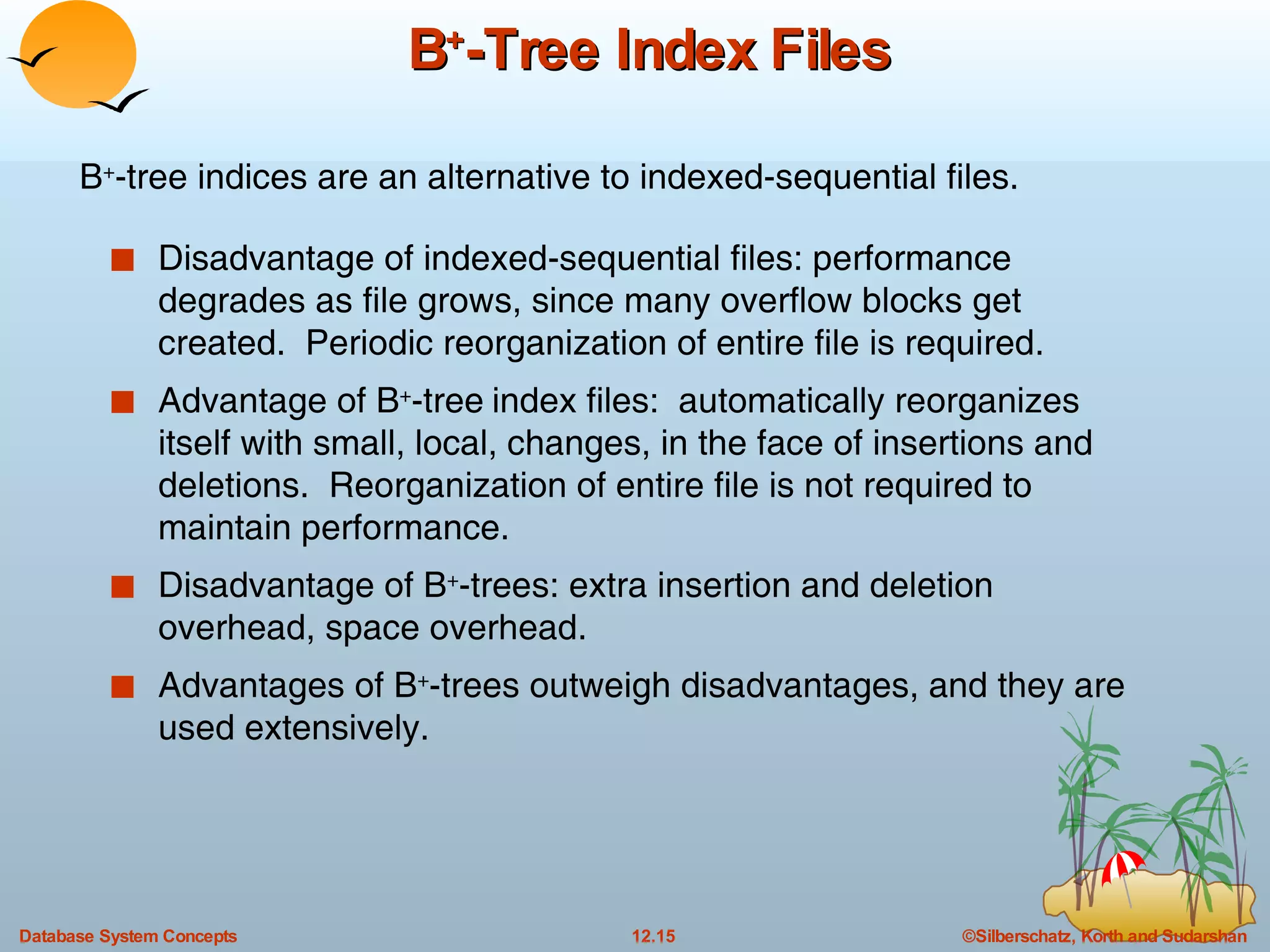 $B^+$-Tree Index Files

$B^+$-tree indices are an alternative to indexed-sequential files.

■ Disadvantage of indexed-sequential files: performance degrades as file grows, since many overflow blocks get created. Periodic reorganization of entire file is required.

■ Advantage of $B^+$-tree index files: automatically reorganizes itself with small, local, changes, in the face of insertions and deletions. Reorganization of entire file is not required to maintain performance.

■ Disadvantage of $B^+$-trees: extra insertion and deletion overhead, space overhead.

■ Advantages of $B^+$-trees outweigh disadvantages, and they are used extensively.

Database System Concepts
12.15
©Silberschatz, Korth and Sudarshan